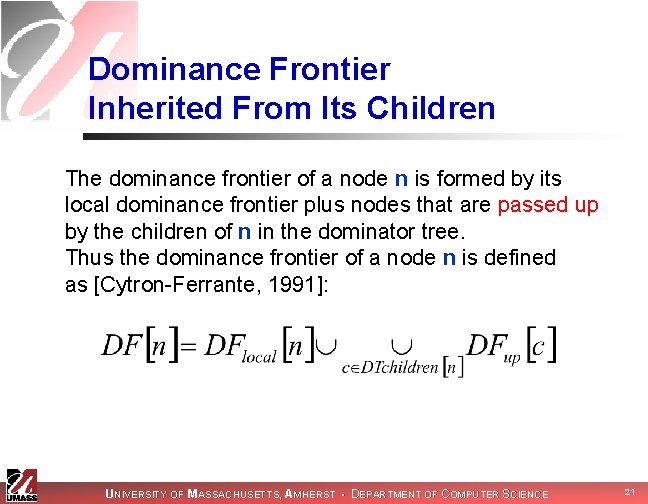 Dominance Frontier
Inherited From Its Children

The dominance frontier of a node n is formed by its local dominance frontier plus nodes that are passed up by the children of n in the dominator tree.
Thus the dominance frontier of a node n is defined as [Cytron-Ferrante, 1991]:

$DF[n] = DF_{local}[n] \cup \bigcup_{c \in DTchildren[n]} DF_{up}[c]$

UMASS

UNIVERSITY OF MASSACHUSETTS, AMHERST • DEPARTMENT OF COMPUTER SCIENCE

21